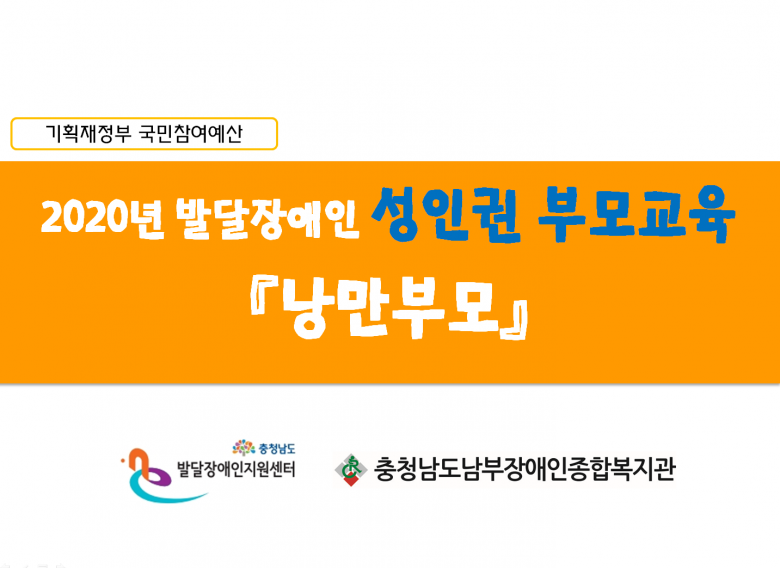 기획재정부 국민참여예산

2020년 발달장애인 성인권 부모교육

『낭만부모』

충청남도
발달장애인지원센터

충청남도남부장애인종합복지관